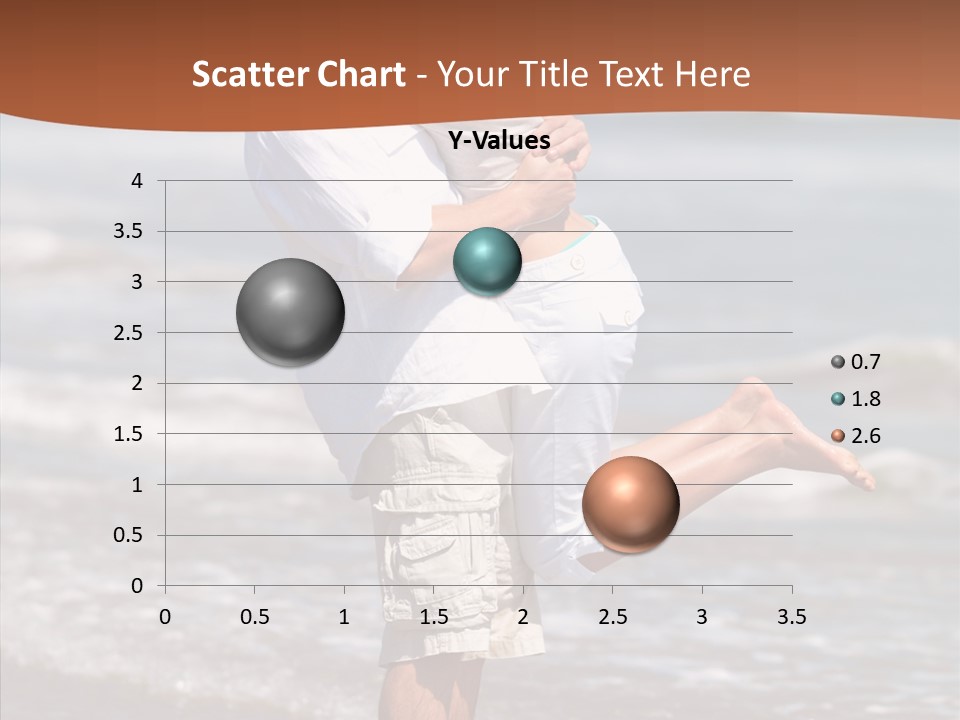 Scatter Chart - Your Title Text Here

Y-Values

4
3.5
3
2.5
2
1.5
1
0.5
0

0 0.5 1 1.5 2 2.5 3 3.5

0.7
1.8
2.6